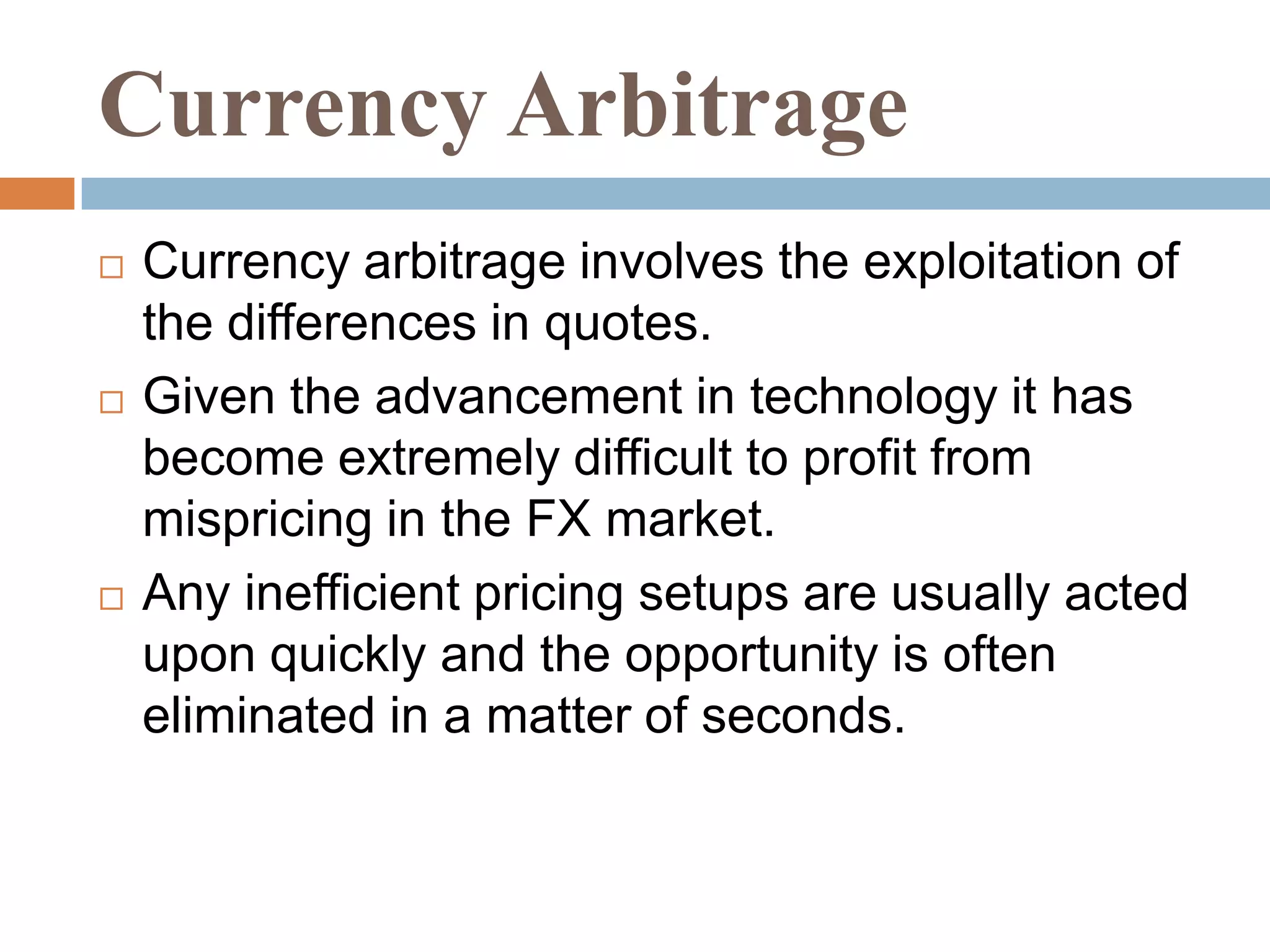 Currency Arbitrage

□ Currency arbitrage involves the exploitation of the differences in quotes.

□ Given the advancement in technology it has become extremely difficult to profit from mispricing in the FX market.

□ Any inefficient pricing setups are usually acted upon quickly and the opportunity is often eliminated in a matter of seconds.